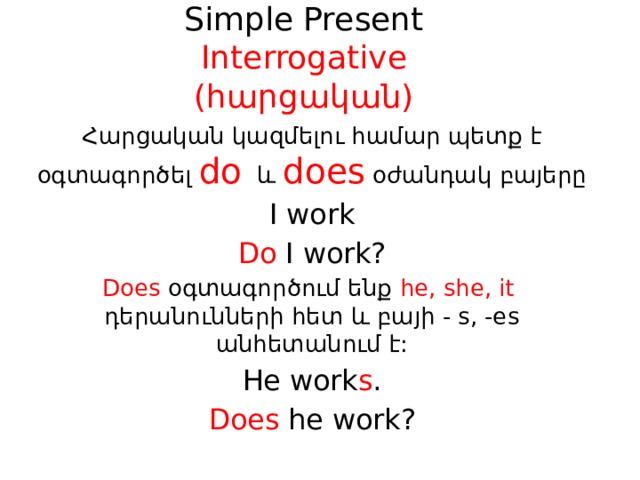 Simple Present
Interrogative
(հարցական)

Հարցական կազմելու համար պետք է օգտագործել do և does օժանդակ բայերը

I work

Do I work?

Does օգտագործում ենք he, she, it դերանունների հետ և բայի - s, -es անհետանում է:

He works.

Does he work?